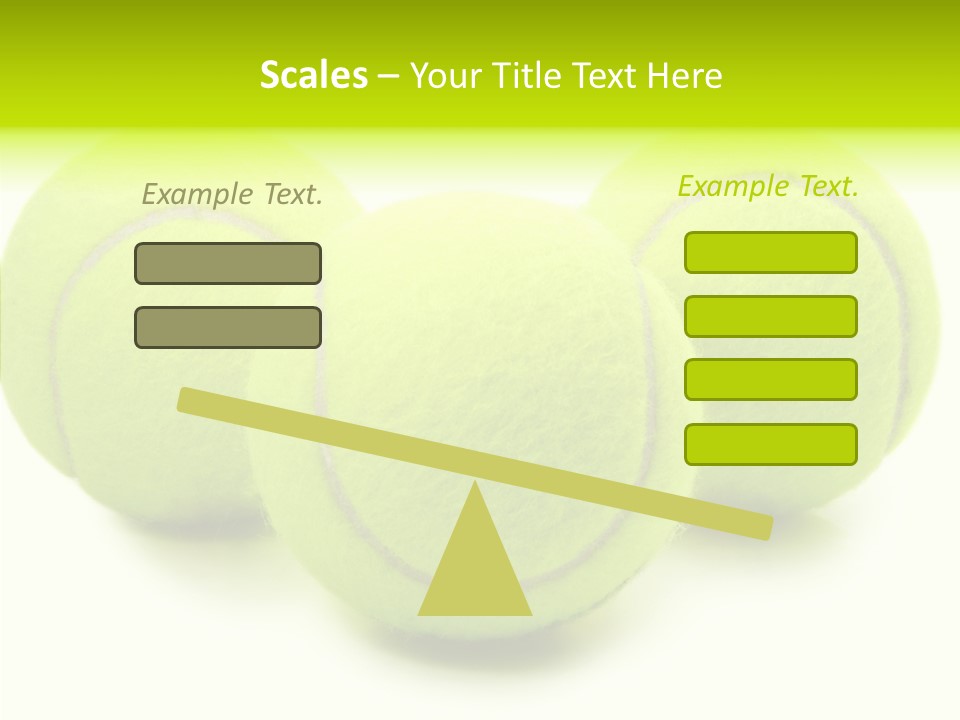 Scales – Your Title Text Here

Example Text.

Example Text.